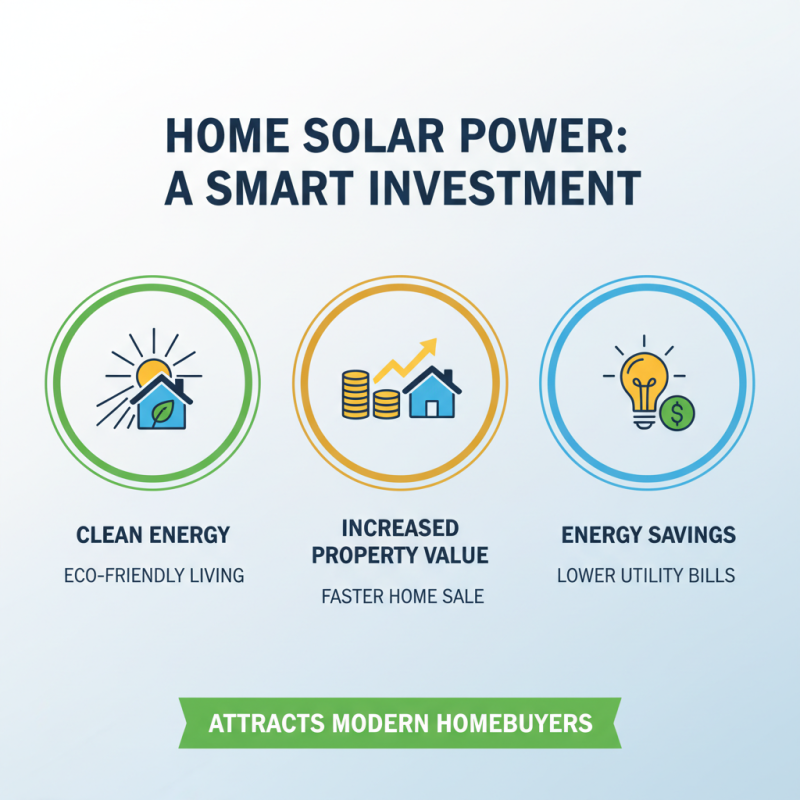 HOME SOLAR POWER: A SMART INVESTMENT

$

CLEAN ENERGY
ECO-FRIENDLY LIVING

INCREASED PROPERTY VALUE
FASTER HOME SALE

ENERGY SAVINGS
LOWER UTILITY BILLS

ATTRACTS MODERN HOMEBUYERS